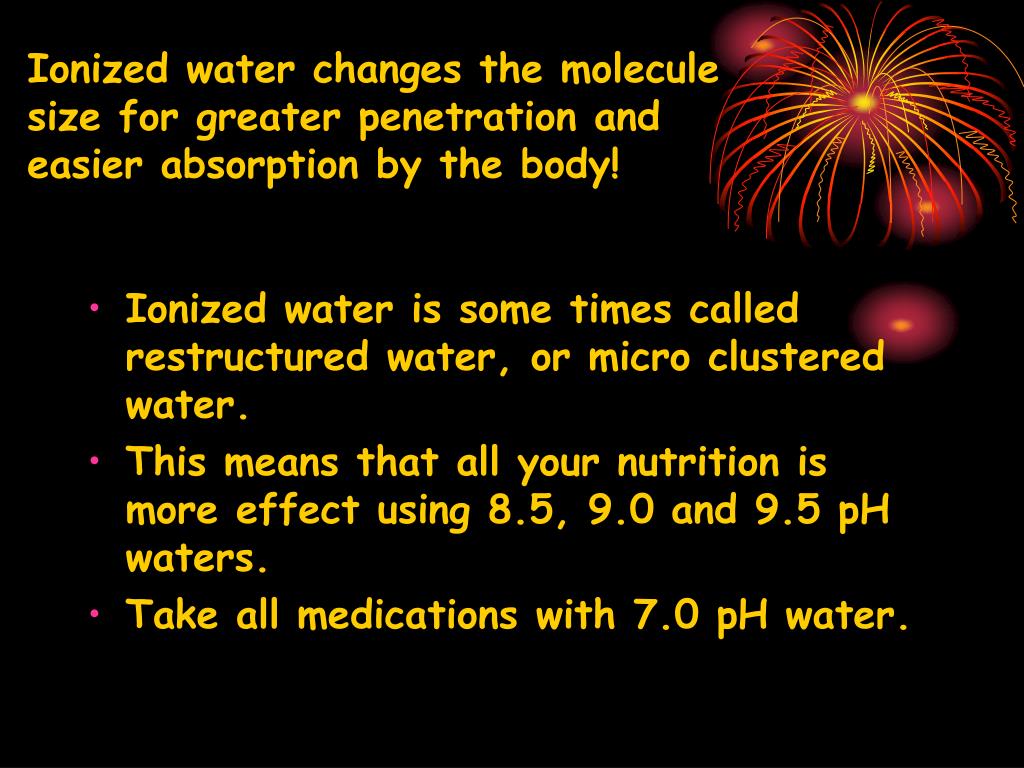 Ionized water changes the molecule size for greater penetration and easier absorption by the body!

• Ionized water is some times called restructured water, or micro clustered water.
• This means that all your nutrition is more effect using 8.5, 9.0 and 9.5 pH waters.
• Take all medications with 7.0 pH water.